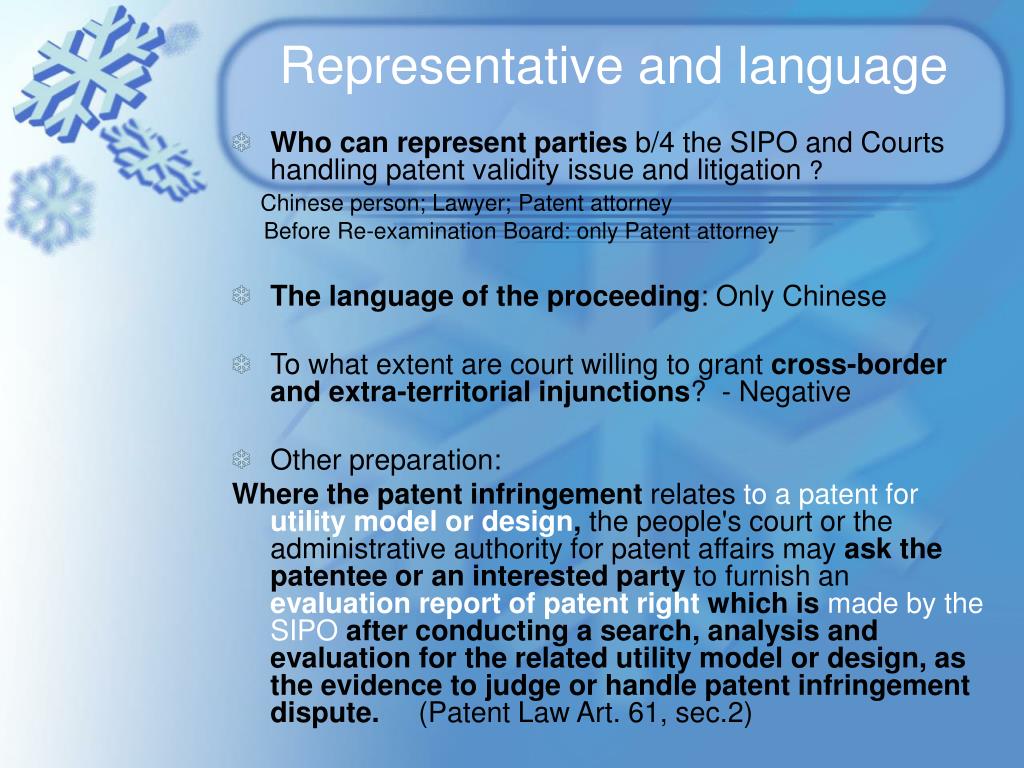 Representative and language

Who can represent parties b/4 the SIPO and Courts handling patent validity issue and litigation ?

Chinese person; Lawyer; Patent attorney

Before Re-examination Board: only Patent attorney

The language of the proceeding: Only Chinese

To what extent are court willing to grant cross-border and extra-territorial injunctions? - Negative

Other preparation:

Where the patent infringement relates to a patent for utility model or design, the people's court or the administrative authority for patent affairs may ask the patentee or an interested party to furnish an evaluation report of patent right which is made by the SIPO after conducting a search, analysis and evaluation for the related utility model or design, as the evidence to judge or handle patent infringement dispute. (Patent Law Art. 61, sec.2)